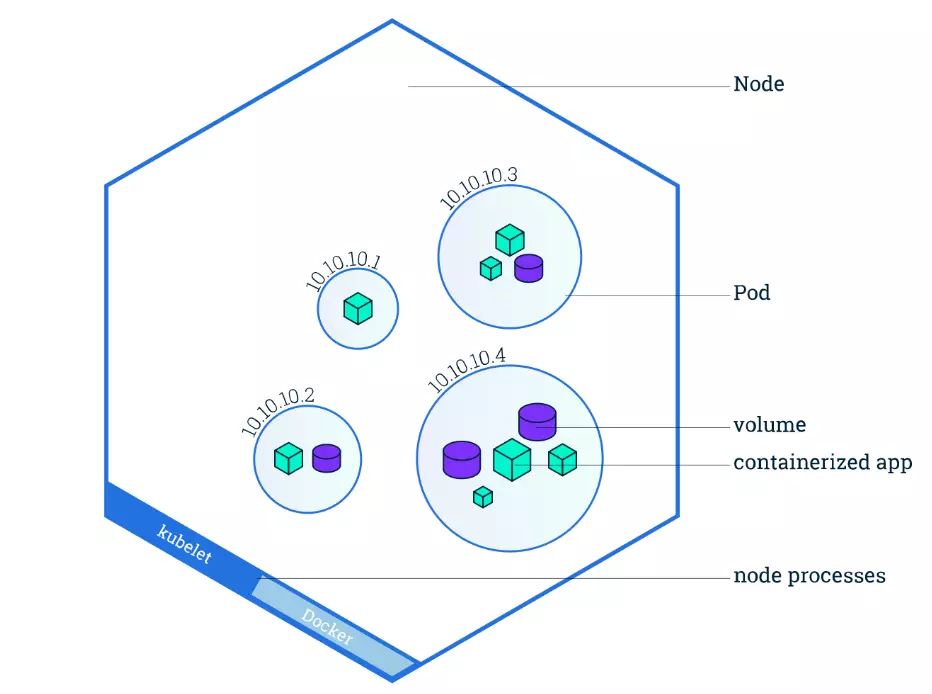 Node

10.10.10.3

10.10.10.1

Pod

10.10.10.4

10.10.10.2

volume

containerized app

kubelet

Docker

node processes